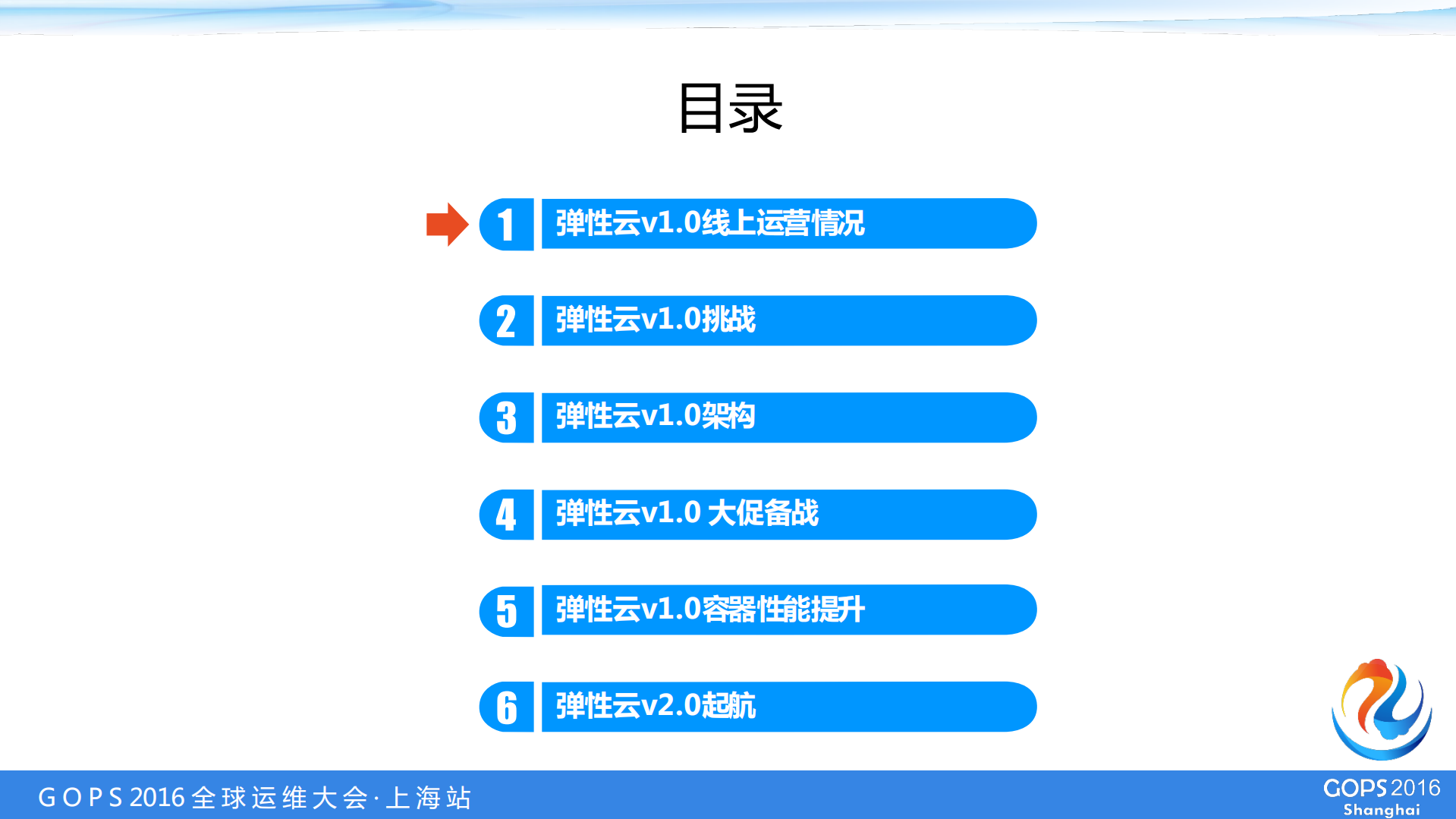 目录

1 弹性云v1.0线上运营情况

2 弹性云v1.0挑战

3 弹性云v1.0架构

4 弹性云v1.0 大促备战

5 弹性云v1.0容器性能提升

6 弹性云v2.0起航

GOPS 2016 全球运维大会·上海站

GOPS 2016 Shanghai